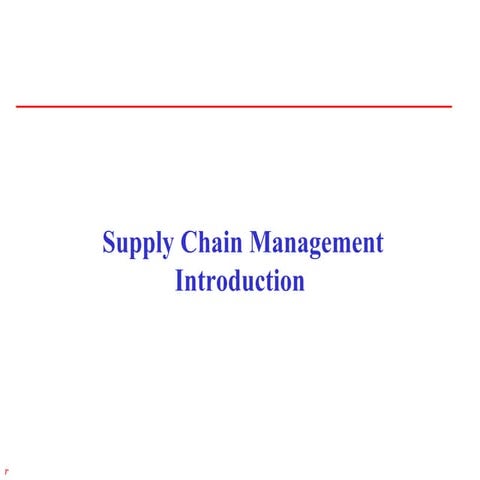 Supply Chain Management
Introduction

r